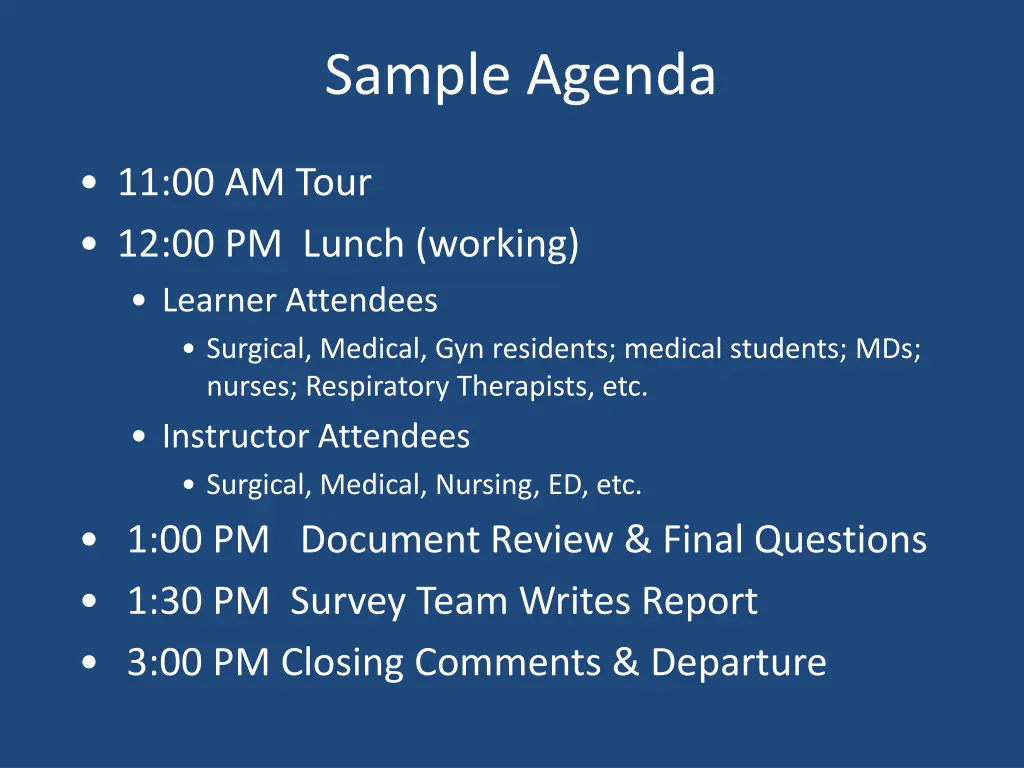 Sample Agenda

• 11:00 AM Tour
• 12:00 PM Lunch (working)
  • Learner Attendees
    • Surgical, Medical, Gyn residents; medical students; MDs; nurses; Respiratory Therapists, etc.
  • Instructor Attendees
    • Surgical, Medical, Nursing, ED, etc.
• 1:00 PM Document Review & Final Questions
• 1:30 PM Survey Team Writes Report
• 3:00 PM Closing Comments & Departure